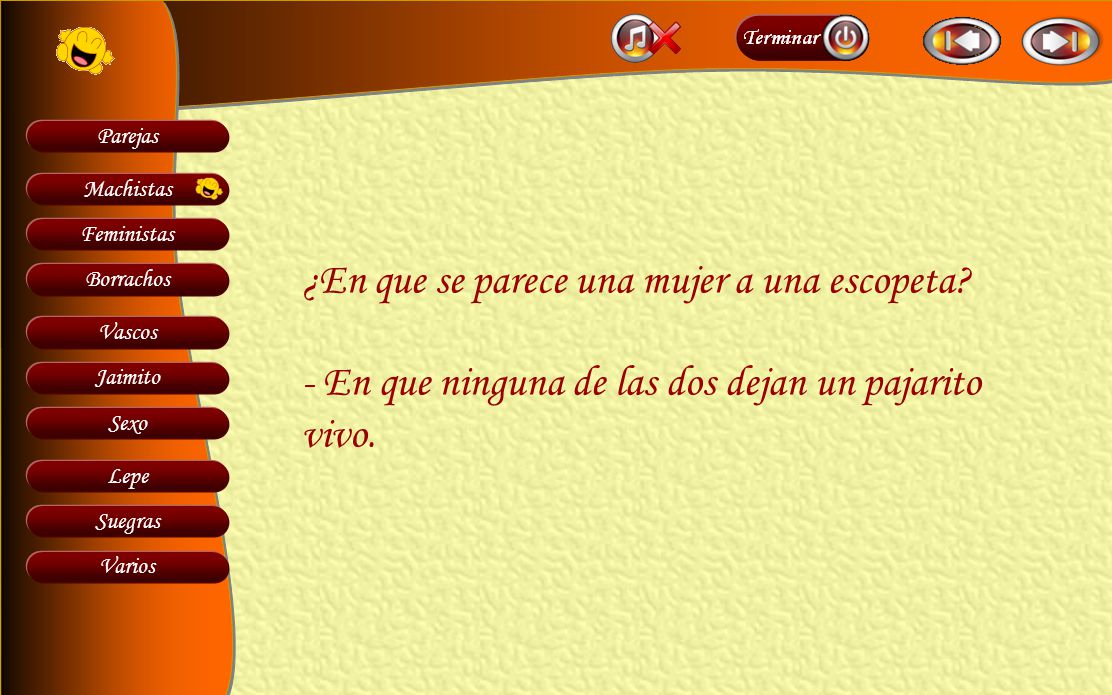 Terminar

Parejas
Machistas
Feministas
Borrachos
Vascos
Jaimito
Sexo
Lepe
Suegras
Varios

¿En que se parece una mujer a una escopeta?

- En que ninguna de las dos dejan un pajarito vivo.